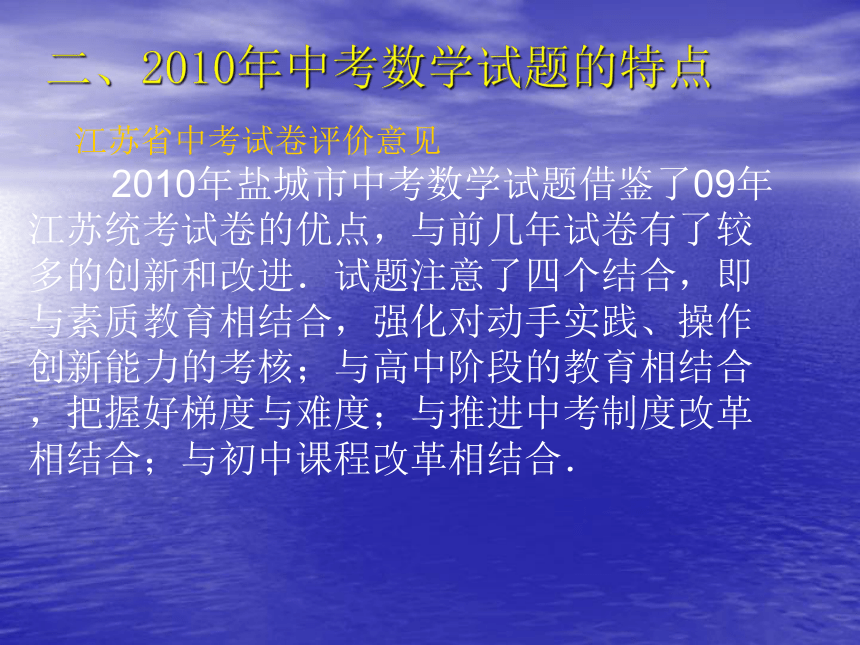 二、2010年中考数学试题的特点

江苏省中考试卷评价意见

2010年盐城市中考数学试题借鉴了09年江苏统考试卷的优点，与前几年试卷有了较多的创新和改进．试题注意了四个结合，即与素质教育相结合，强化对动手实践、操作创新能力的考核；与高中阶段的教育相结合，把握好梯度与难度；与推进中考制度改革相结合；与初中课程改革相结合．